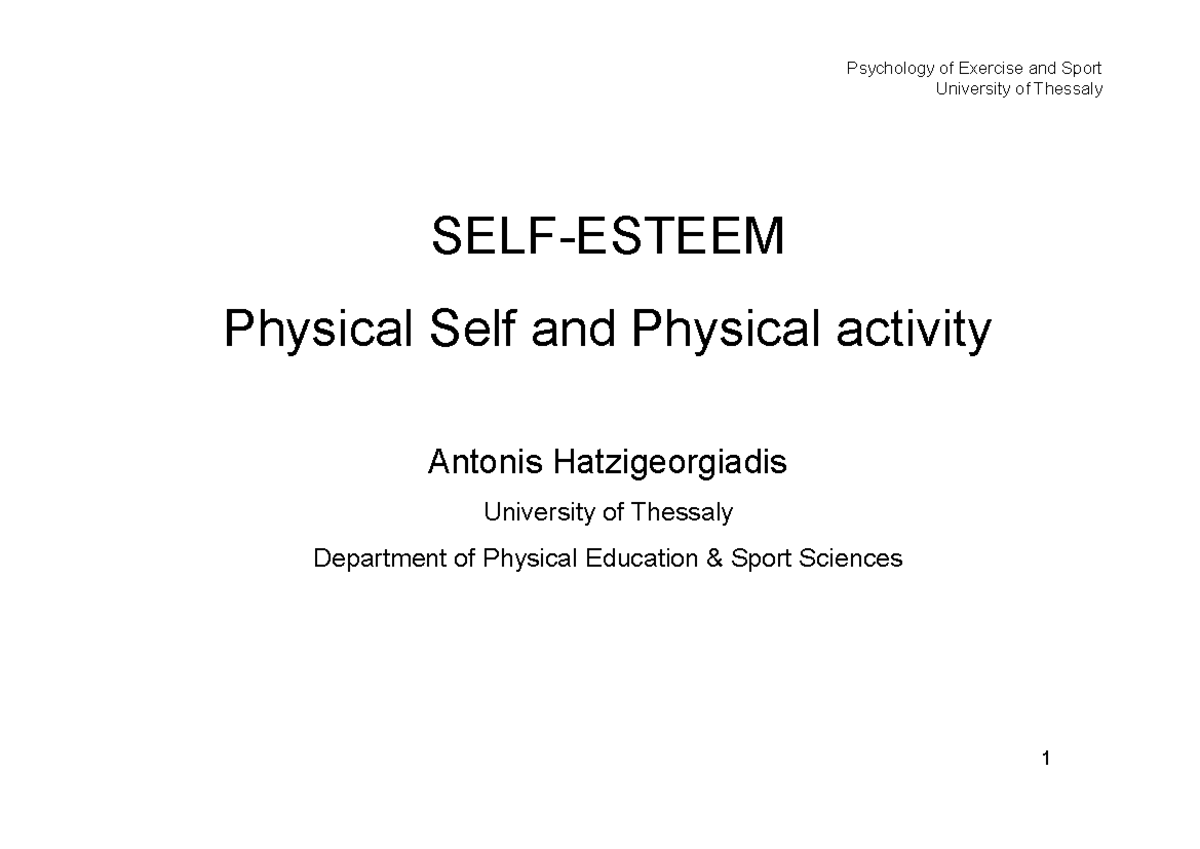 Psychology of Exercise and Sport
University of Thessaly

SELF-ESTEEM

Physical Self and Physical activity

Antonis Hatzigeorgiadis

University of Thessaly

Department of Physical Education & Sport Sciences

1